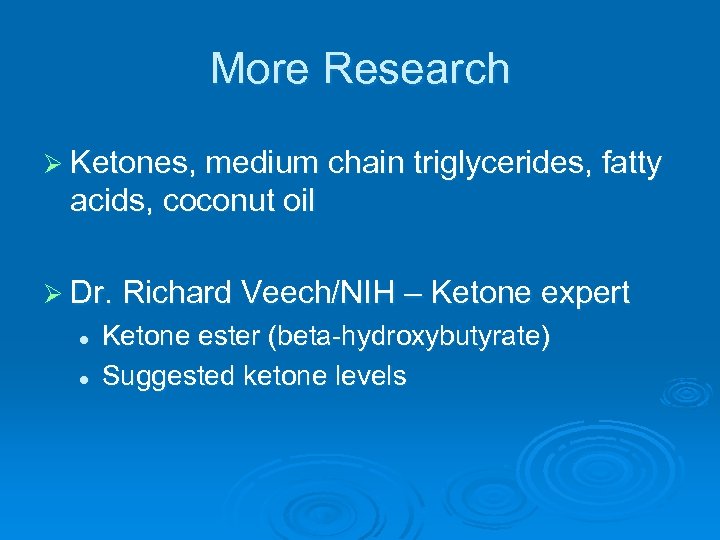 More Research

➢ Ketones, medium chain triglycerides, fatty acids, coconut oil

➢ Dr. Richard Veech/NIH – Ketone expert
• Ketone ester (beta-hydroxybutyrate)
• Suggested ketone levels